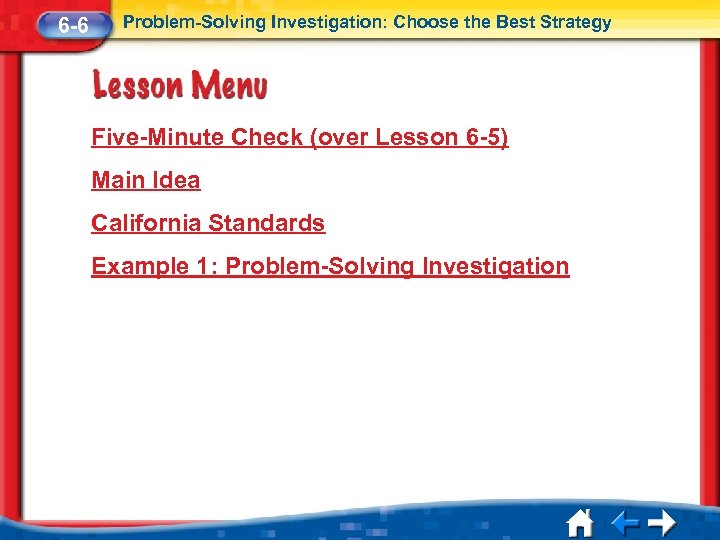 6-6 Problem-Solving Investigation: Choose the Best Strategy

Lesson Menu

Five-Minute Check (over Lesson 6-5)

Main Idea

California Standards

Example 1: Problem-Solving Investigation